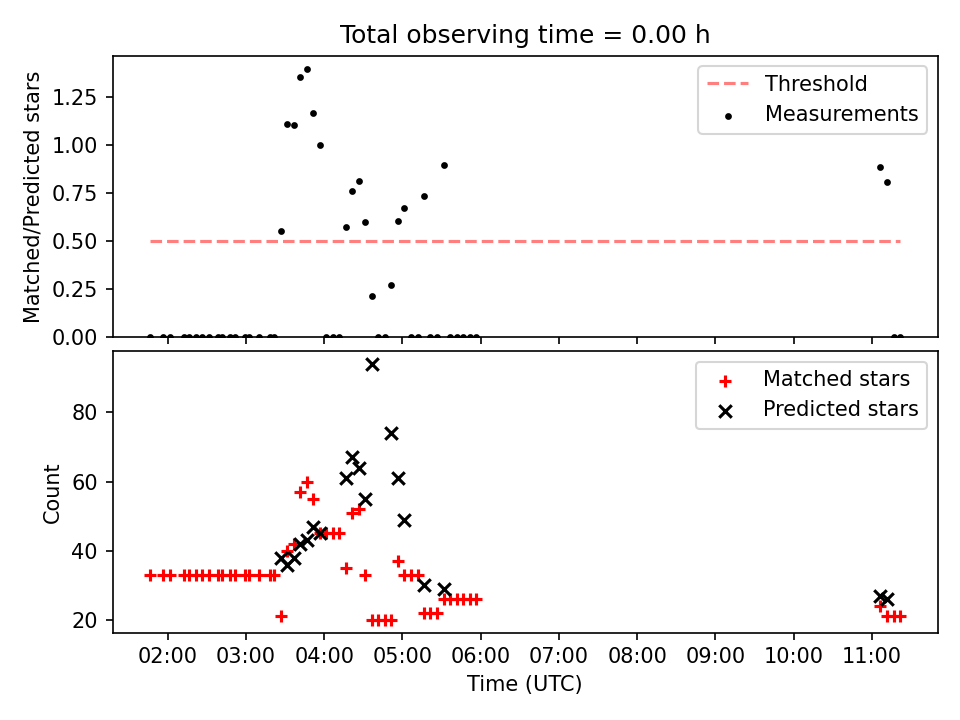 Total observing time = 0.00 h

Matched/Predicted stars

1.25
1.00
0.75
0.50
0.25
0.00

Threshold
Measurements

Count

80
60
40
20

Matched stars
Predicted stars

02:00 03:00 04:00 05:00 06:00 07:00 08:00 09:00 10:00 11:00

Time (UTC)